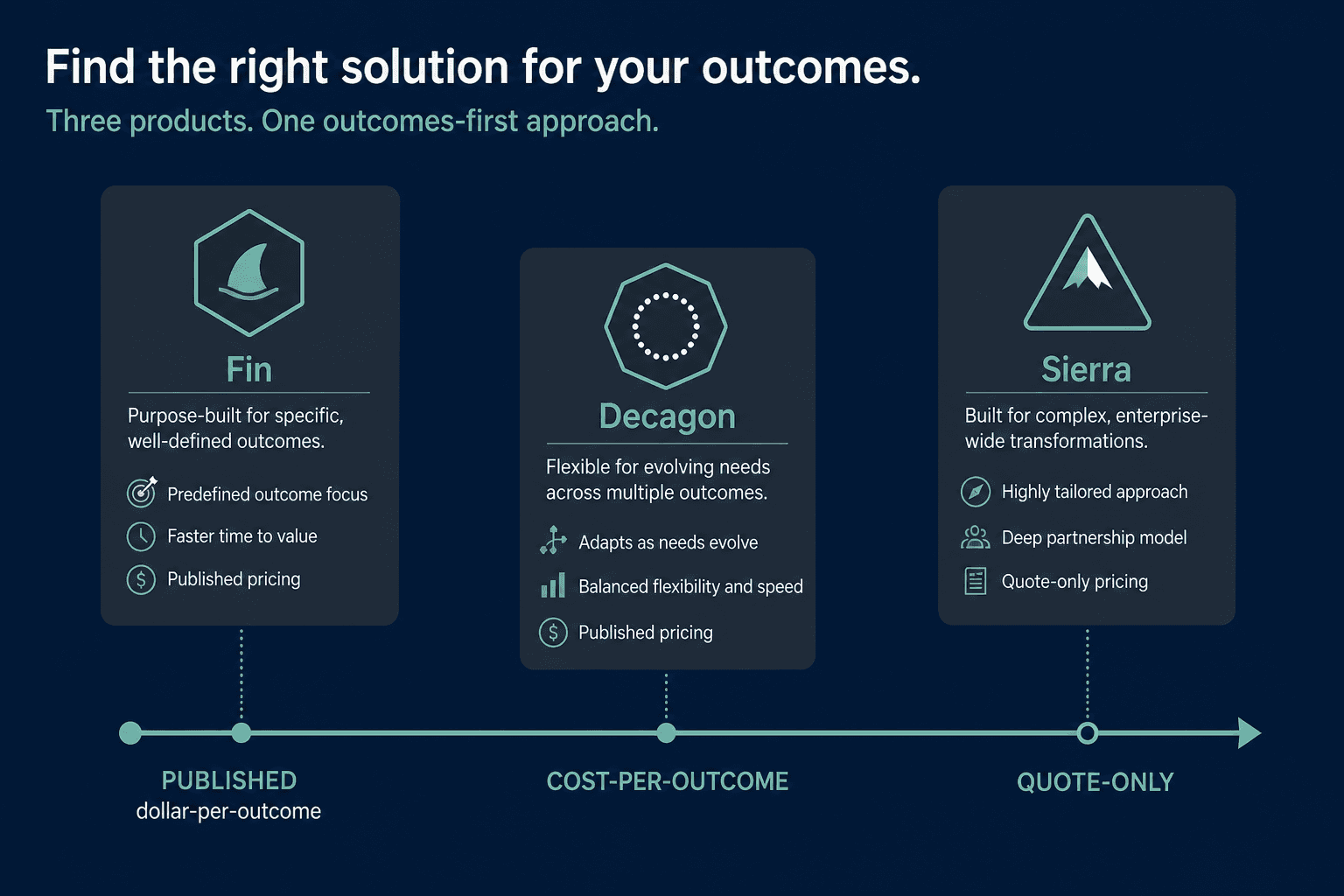 Find the right solution for your outcomes.

Three products. One outcomes-first approach.

Fin

Purpose-built for specific, well-defined outcomes.

Predefined outcome focus

Faster time to value

Published pricing

Decagon

Flexible for evolving needs across multiple outcomes.

Adapts as needs evolve

Balanced flexibility and speed

Published pricing

Sierra

Built for complex, enterprise-wide transformations.

Highly tailored approach

Deep partnership model

Quote-only pricing

PUBLISHED
dollar-per-outcome

COST-PER-OUTCOME

QUOTE-ONLY